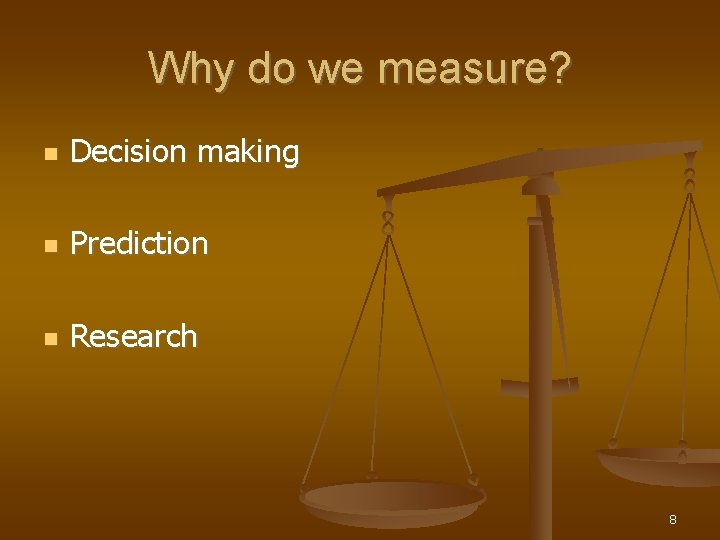 Why do we measure?

- Decision making
- Prediction
- Research

8